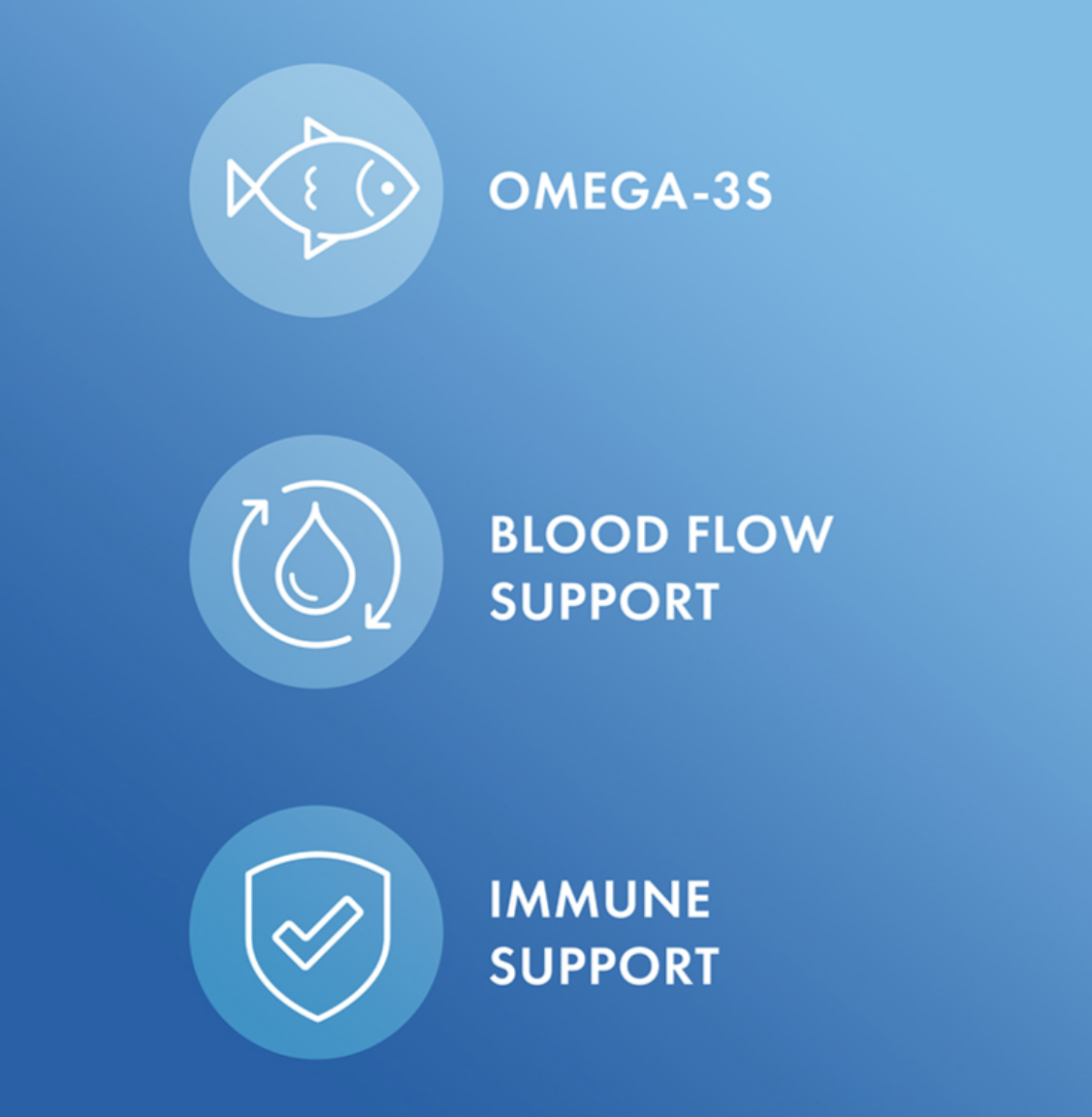 OMEGA-3S

BLOOD FLOW SUPPORT

IMMUNE SUPPORT